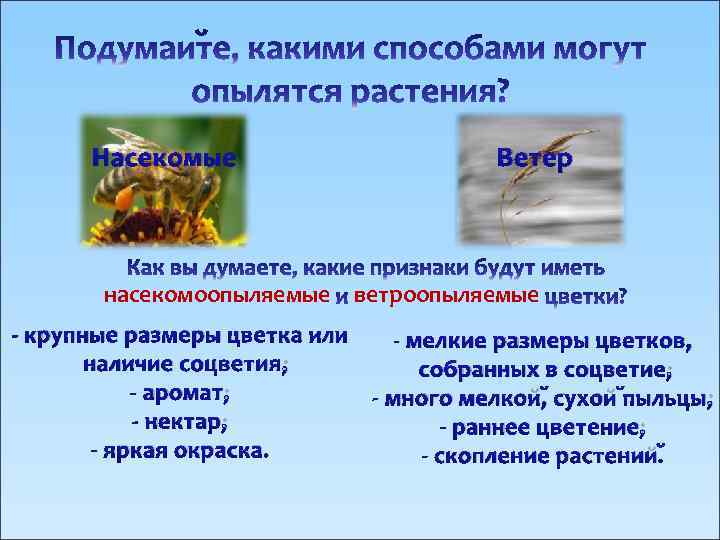 Подумайте, какими способами могут опылятся растения?

Насекомые

Ветер

Как вы думаете, какие признаки будут иметь насекомоопыляемые и ветроопыляемые цветки?

- крупные размеры цветка или наличие соцветия;
- аромат;
- нектар;
- яркая окраска.

- мелкие размеры цветков, собранных в соцветие;
- много мелкой, сухой пыльцы;
- раннее цветение;
- скопление растений.